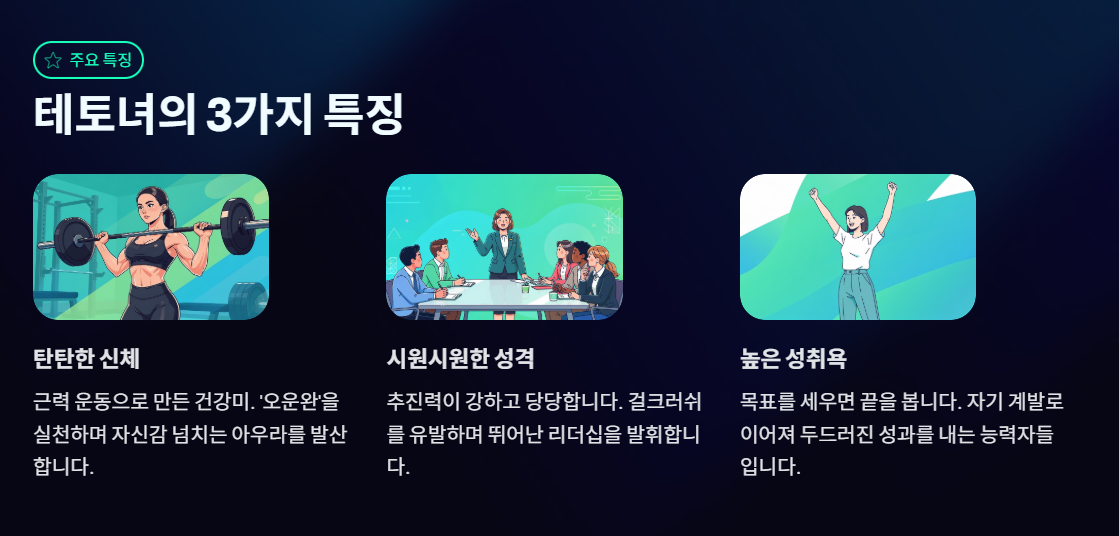 주요 특징

테토녀의 3가지 특징

탄탄한 신체

근력 운동으로 만든 건강미. '오운완'을 실천하며 자신감 넘치는 아우라를 발산합니다.

시원시원한 성격

추진력이 강하고 당당합니다. 걸크러쉬를 유발하며 뛰어난 리더십을 발휘합니다.

높은 성취욕

목표를 세우면 끝을 봅니다. 자기 계발로 이어져 두드러진 성과를 내는 능력자들입니다.